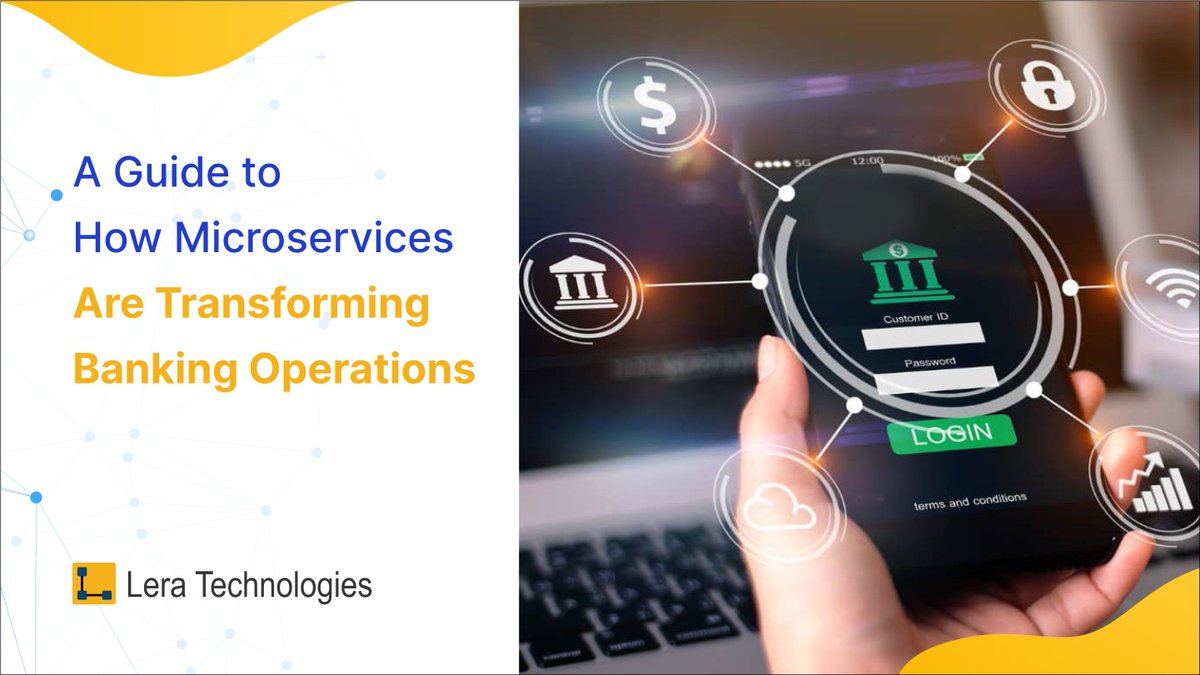 A Guide to
How Microservices
Are Transforming
Banking Operations

Lera Technologies

5G 12:00 100%

Customer ID

Password

LOGIN

terms and conditions